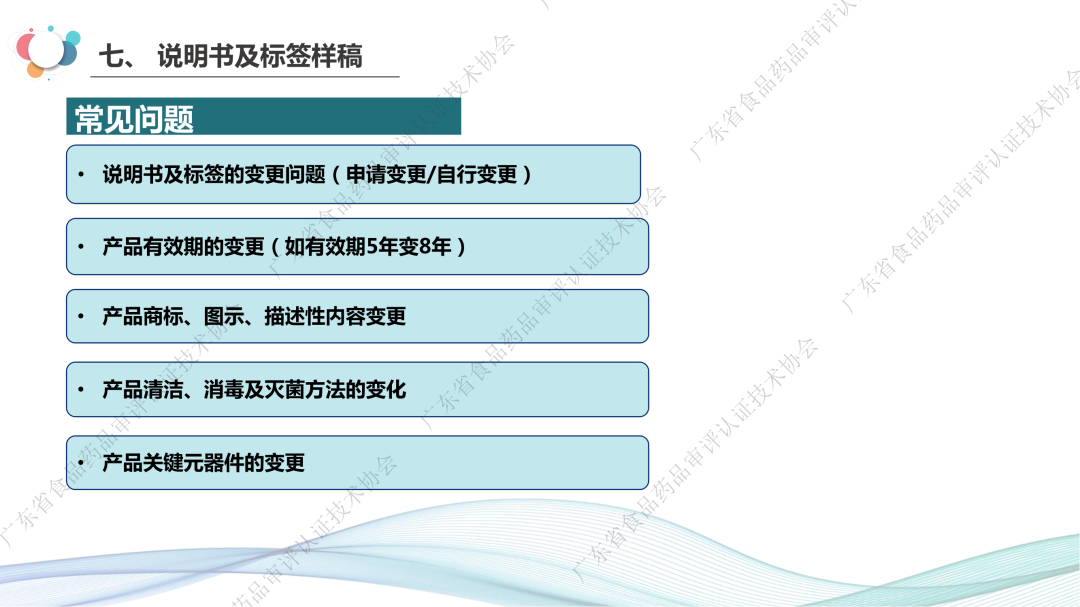 七、 说明书及标签样稿

常见问题

• 说明书及标签的变更问题（申请变更/自行变更）

• 产品有效期的变更（如有效期5年变8年）

• 产品商标、图示、描述性内容变更

• 产品清洁、消毒及灭菌方法的变化

• 产品关键元器件的变更

广东省食品药品审评认证技术协会